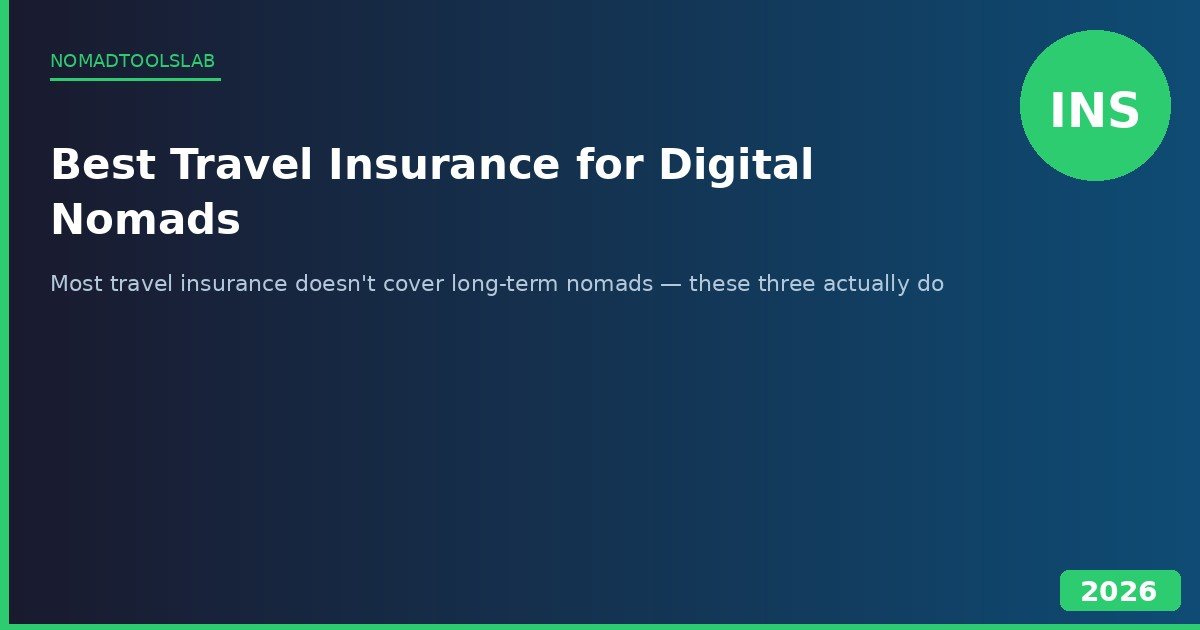 NOMADTOOLSLAB

INS

Best Travel Insurance for Digital Nomads

Most travel insurance doesn't cover long-term nomads — these three actually do

2026